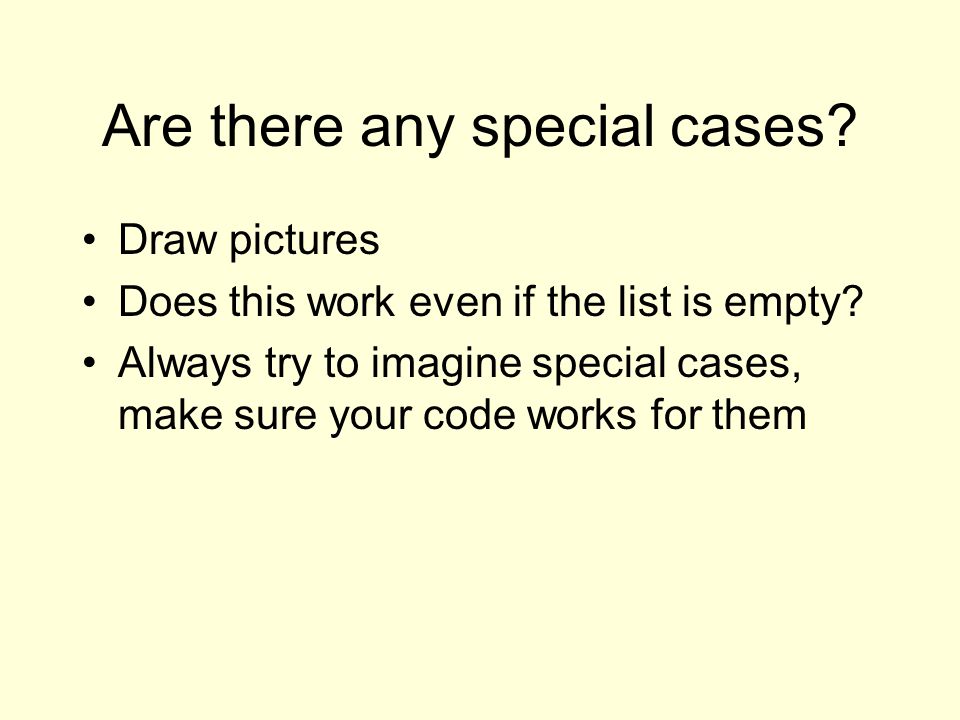 Are there any special cases?

• Draw pictures
• Does this work even if the list is empty?
• Always try to imagine special cases, make sure your code works for them